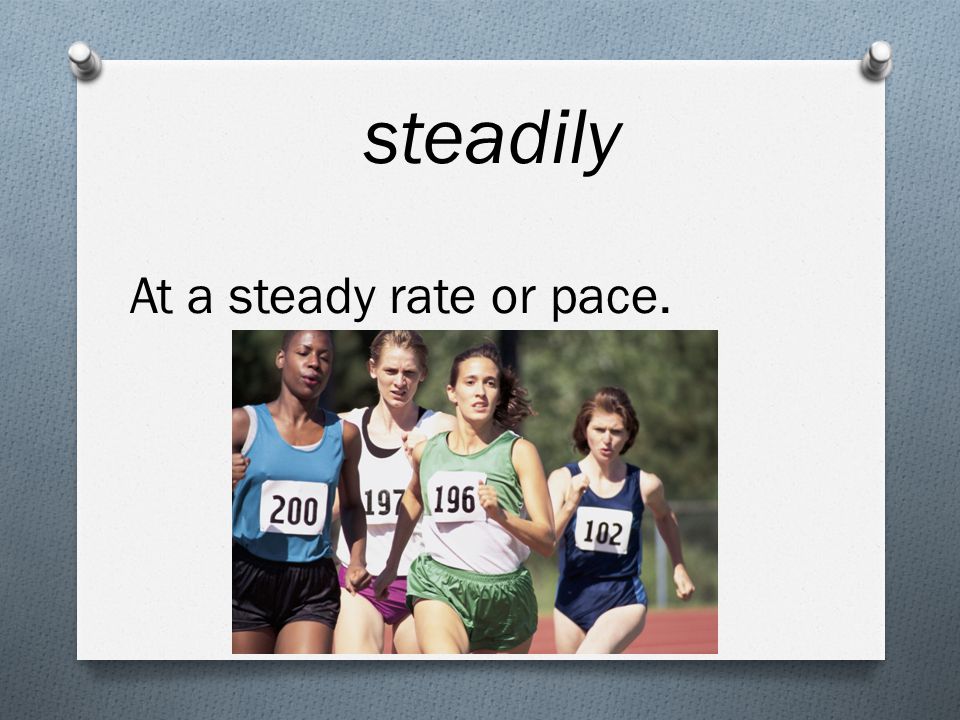 steadily

At a steady rate or pace.

200
197
196
102